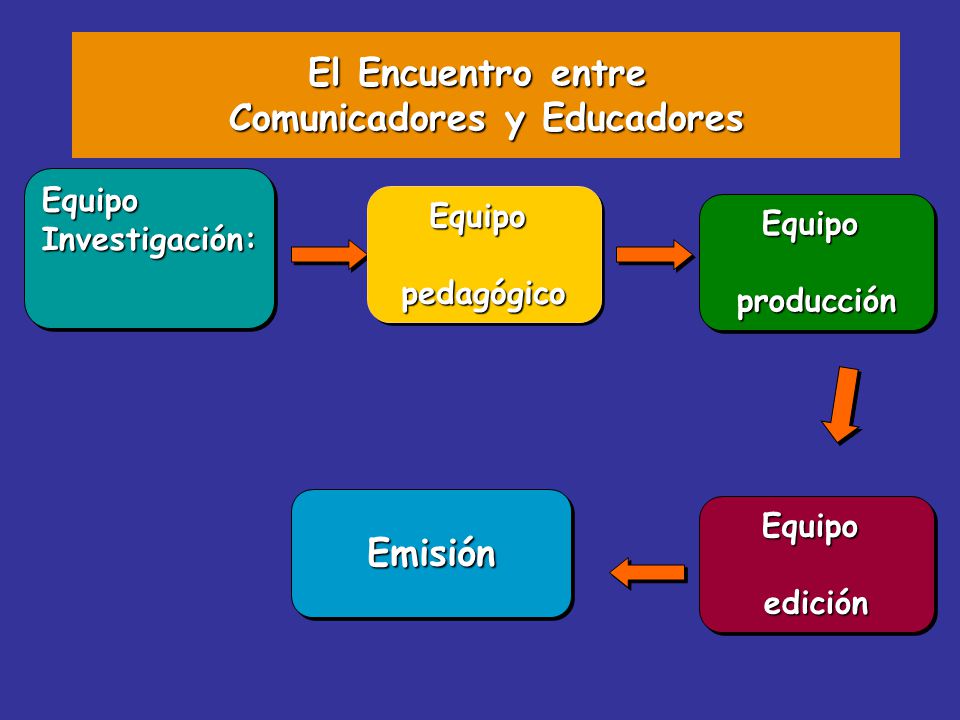 El Encuentro entre
Comunicadores y Educadores

Equipo
Investigación:

Equipo

pedagógico

Equipo

producción

Equipo

edición

Emisión